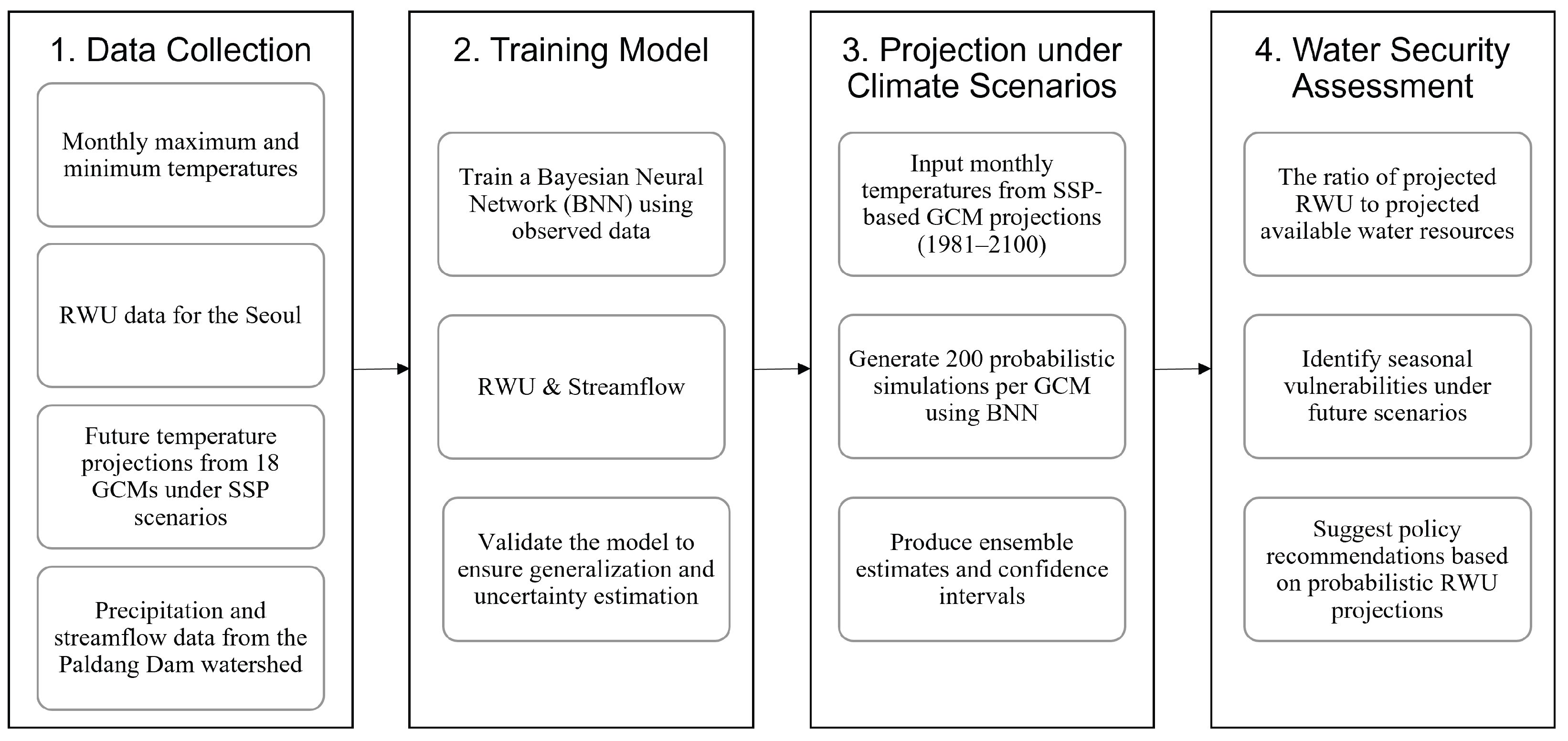 1. Data Collection

Monthly maximum and minimum temperatures

RWU data for the Seoul

Future temperature projections from 18 GCMs under SSP scenarios

Precipitation and streamflow data from the Paldang Dam watershed

2. Training Model

Train a Bayesian Neural Network (BNN) using observed data

RWU & Streamflow

Validate the model to ensure generalization and uncertainty estimation

3. Projection under Climate Scenarios

Input monthly temperatures from SSP-based GCM projections (1981–2100)

Generate 200 probabilistic simulations per GCM using BNN

Produce ensemble estimates and confidence intervals

4. Water Security Assessment

The ratio of projected RWU to projected available water resources

Identify seasonal vulnerabilities under future scenarios

Suggest policy recommendations based on probabilistic RWU projections